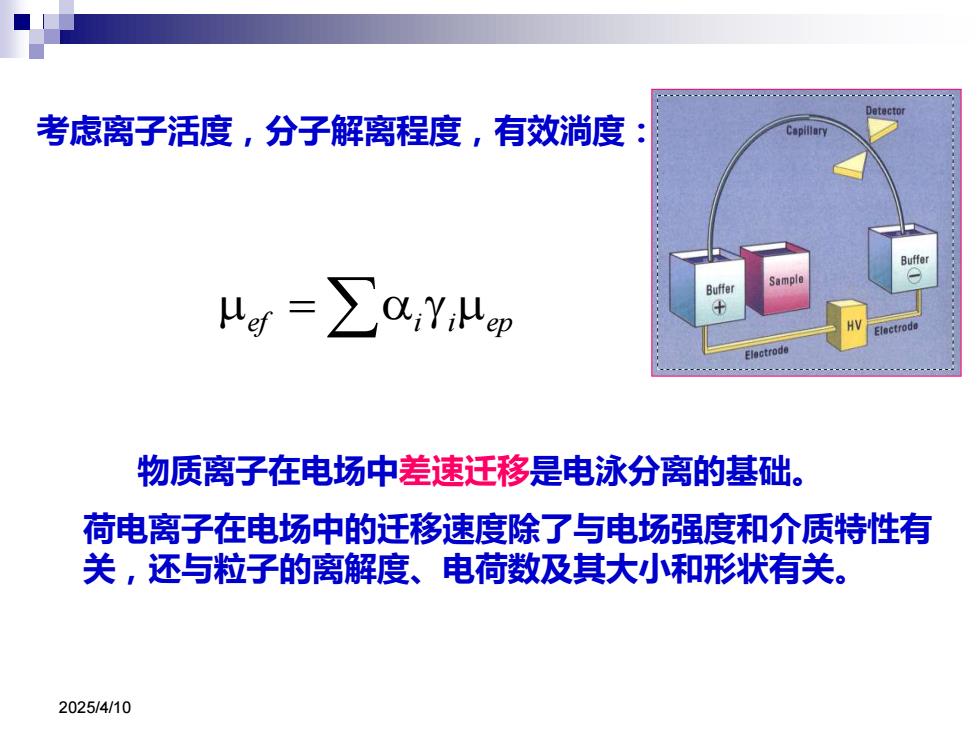 考虑离子活度，分子解离程度，有效淌度：

Detector

Capillary

Buffer

Sample

Buffer

HV

Electrode

Electrode

$\mu_{ef} = \sum \alpha_i \gamma_i \mu_{ep}$

物质离子在电场中差速迁移是电泳分离的基础。

荷电离子在电场中的迁移速度除了与电场强度和介质特性有关，还与粒子的离解度、电荷数及其大小和形状有关。

2025/4/10